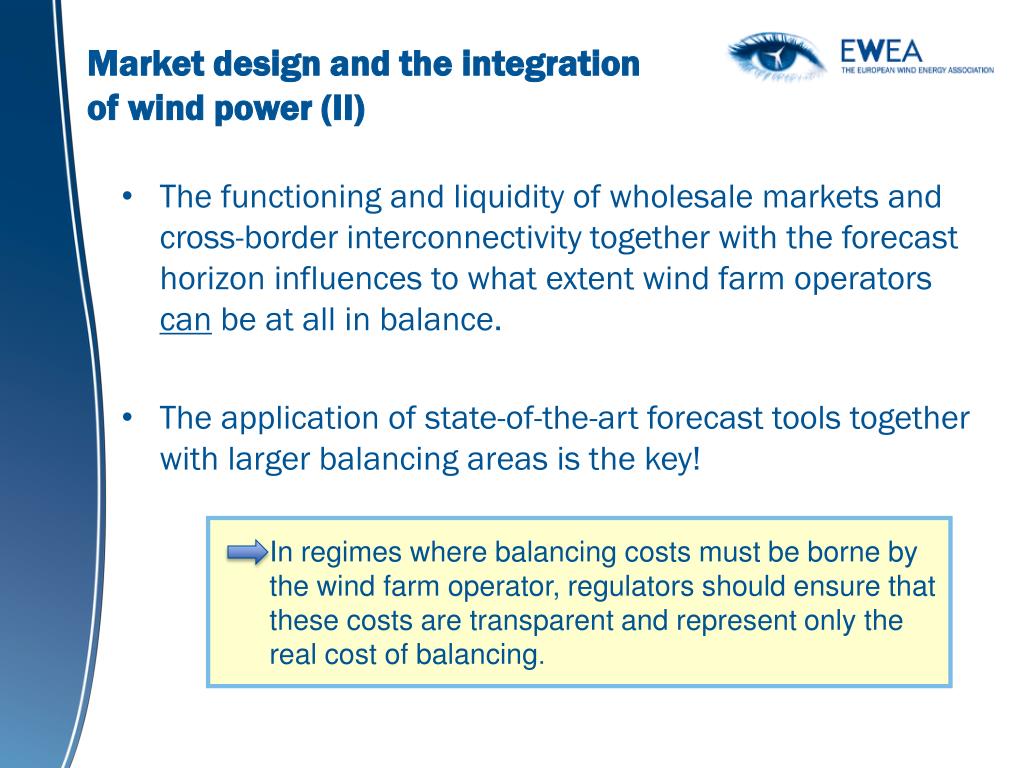 Market design and the integration of wind power (II)

EWEA
THE EUROPEAN WIND ENERGY ASSOCIATION

• The functioning and liquidity of wholesale markets and cross-border interconnectivity together with the forecast horizon influences to what extent wind farm operators can be at all in balance.

• The application of state-of-the-art forecast tools together with larger balancing areas is the key!

In regimes where balancing costs must be borne by the wind farm operator, regulators should ensure that these costs are transparent and represent only the real cost of balancing.